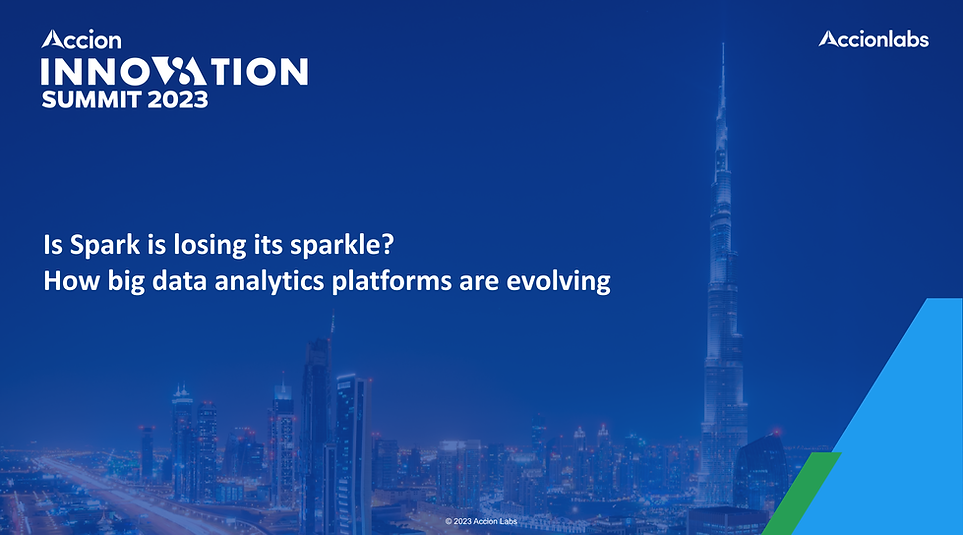 Accion
INNOVATION
SUMMIT 2023

Accionlabs

Is Spark is losing its sparkle?
How big data analytics platforms are evolving

© 2023 Accion Labs